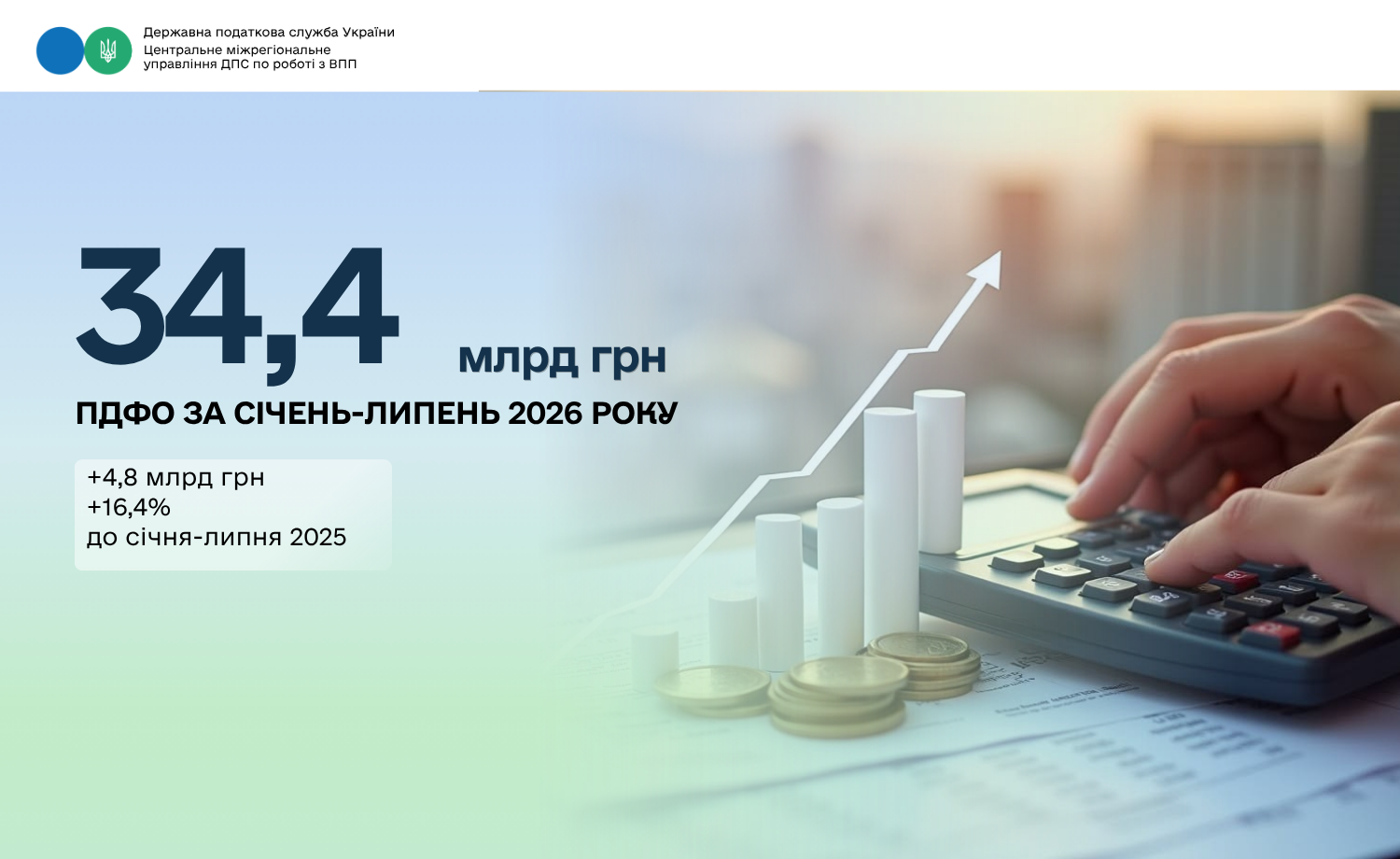 Державна податкова служба України
Центральне міжрегіональне управління ДПС по роботі з ВПП

34,4 млрд грн

ПДФО ЗА СІЧЕНЬ-ЛИПЕНЬ 2026 РОКУ

+4,8 млрд грн
+16,4%
до січня-липня 2025